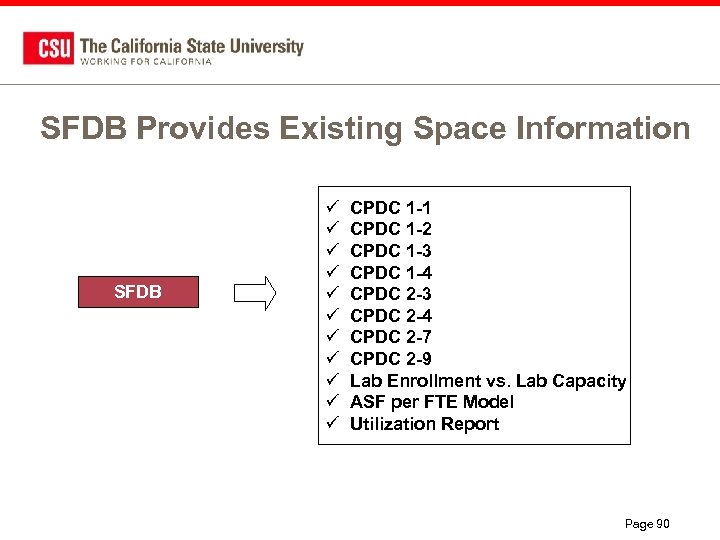 CSU The California State University
WORKING FOR CALIFORNIA

SFDB Provides Existing Space Information

SFDB

✓ CPDC 1-1
✓ CPDC 1-2
✓ CPDC 1-3
✓ CPDC 1-4
✓ CPDC 2-3
✓ CPDC 2-4
✓ CPDC 2-7
✓ CPDC 2-9
✓ Lab Enrollment vs. Lab Capacity
✓ ASF per FTE Model
✓ Utilization Report

Page 90